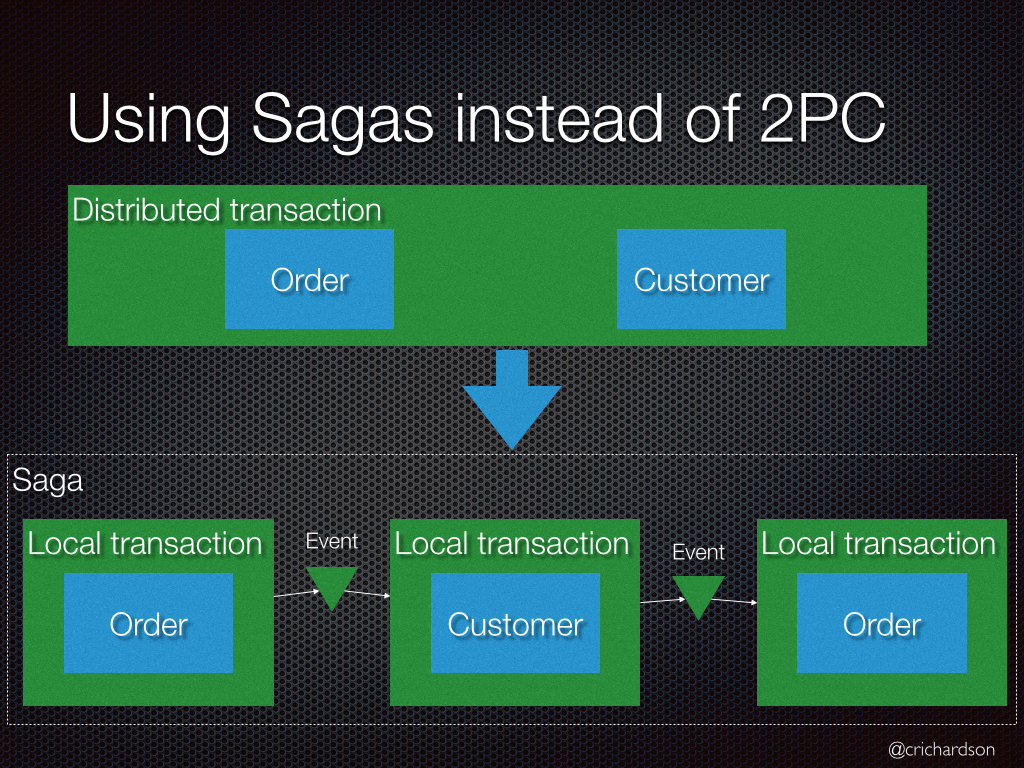 Using Sagas instead of 2PC

Distributed transaction

Order

Customer

Saga

Local transaction

Order

Event

Local transaction

Customer

Event

Local transaction

Order

@crichardson